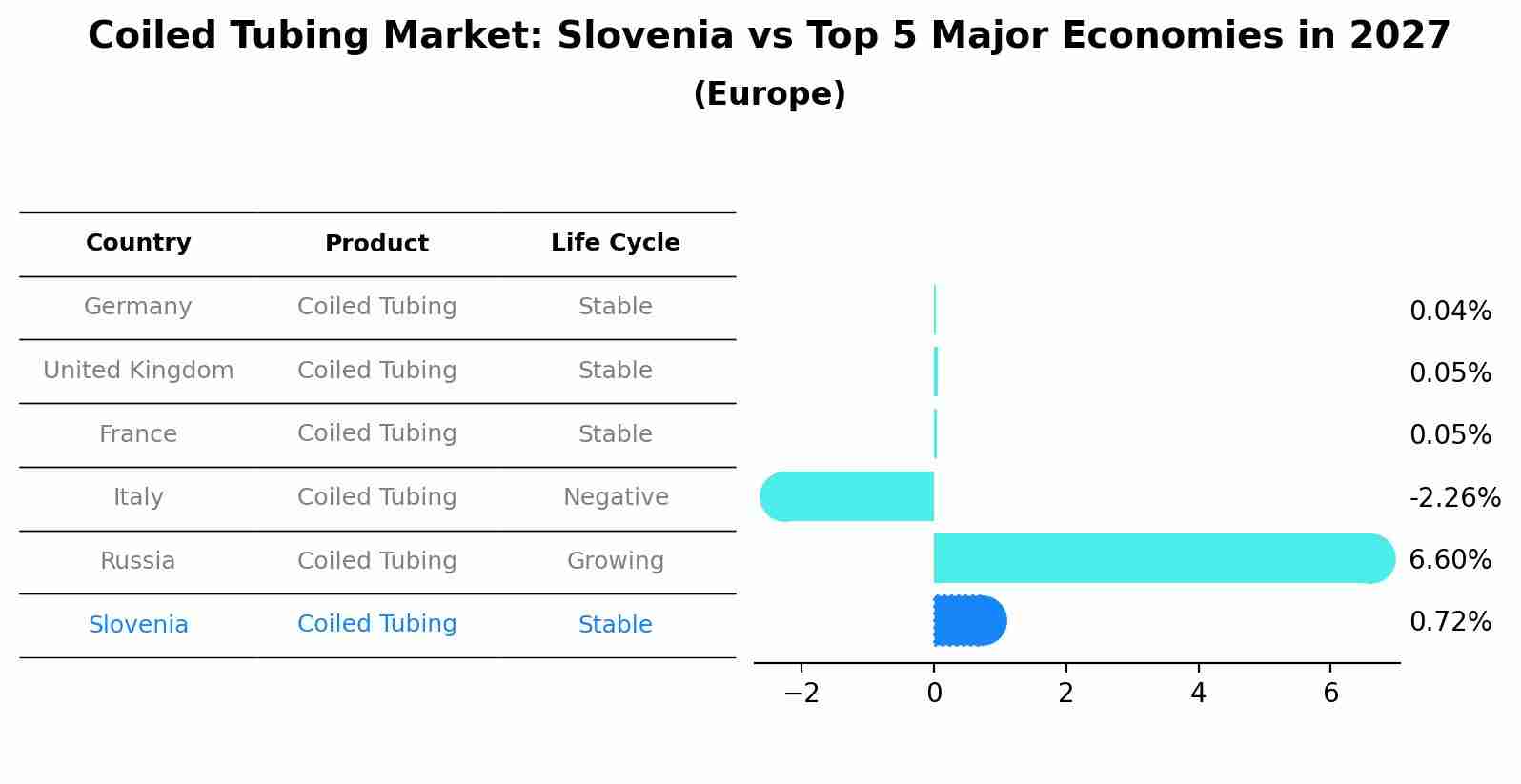 Coiled Tubing Market: Slovenia vs Top 5 Major Economies in 2027
(Europe)

| Country | Product | Life Cycle |
|---|---|---|
| Germany | Coiled Tubing | Stable |
| United Kingdom | Coiled Tubing | Stable |
| France | Coiled Tubing | Stable |
| Italy | Coiled Tubing | Negative |
| Russia | Coiled Tubing | Growing |
| Slovenia | Coiled Tubing | Stable |

0.04%
0.05%
0.05%
-2.26%
6.60%
0.72%

−2
0
2
4
6